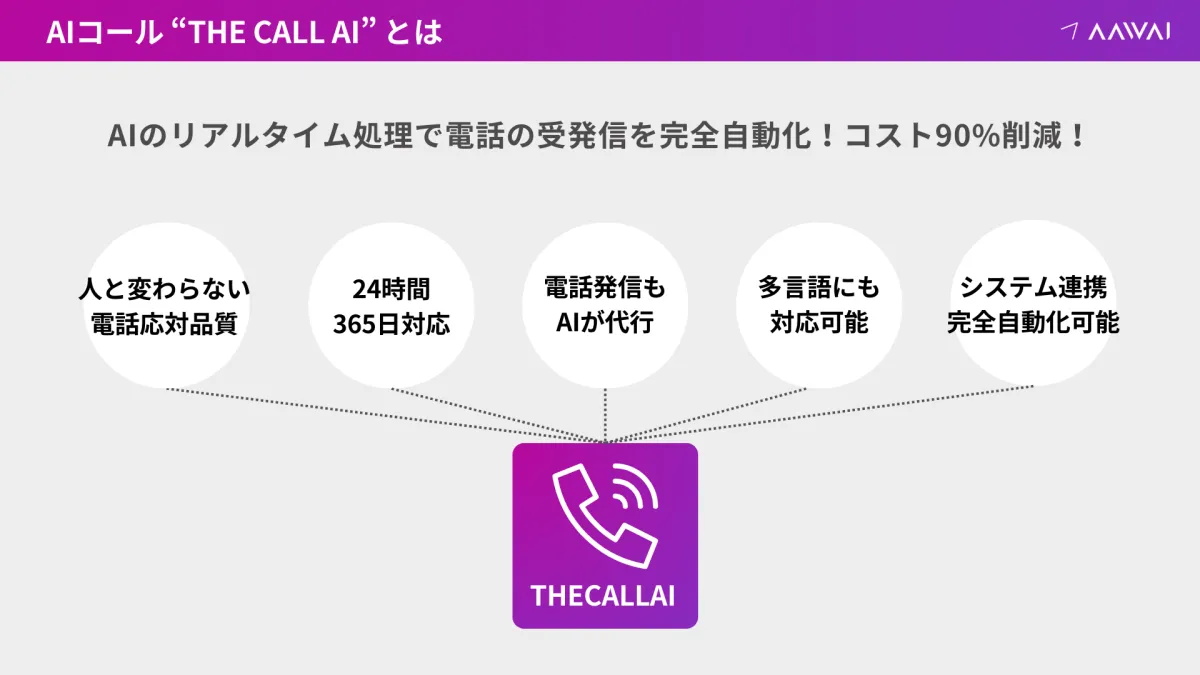 AIコール “THE CALL AI” とは

AAWAI

AIのリアルタイム処理で電話の受発信を完全自動化！コスト90%削減！

人と変わらない
電話応対品質

24時間
365日対応

電話発信も
AIが代行

多言語にも
対応可能

システム連携
完全自動化可能

THECALLAI